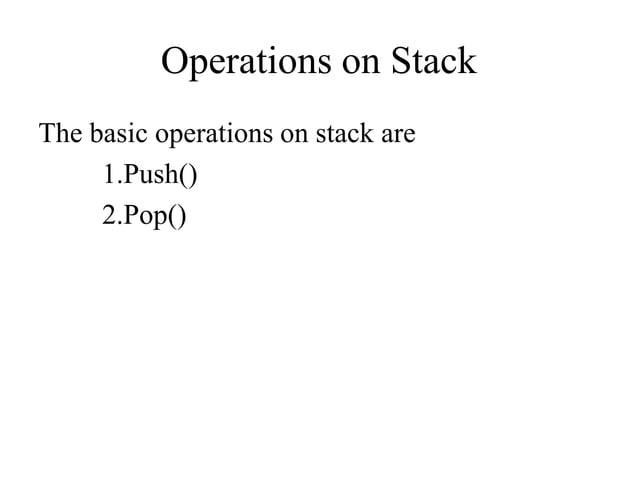 Operations on Stack

The basic operations on stack are

1.Push()

2.Pop()